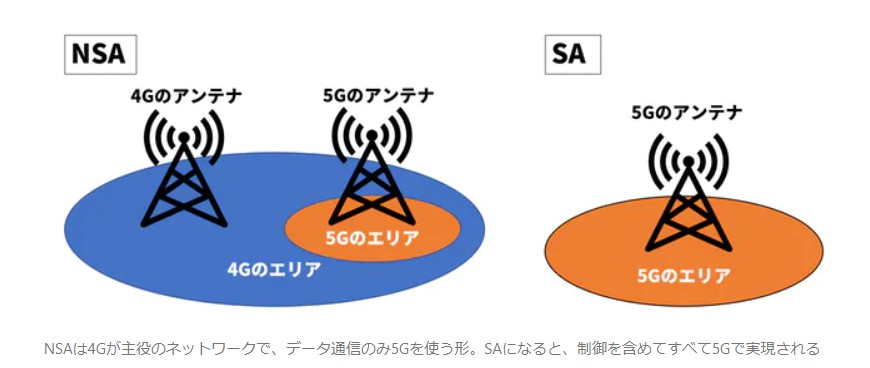 NSA

4Gのアンテナ

5Gのアンテナ

5Gのエリア

4Gのエリア

SA

5Gのアンテナ

5Gのエリア

NSAは4Gが主役のネットワークで、データ通信のみ5Gを使う形。SAになると、制御を含めてすべて5Gで実現される